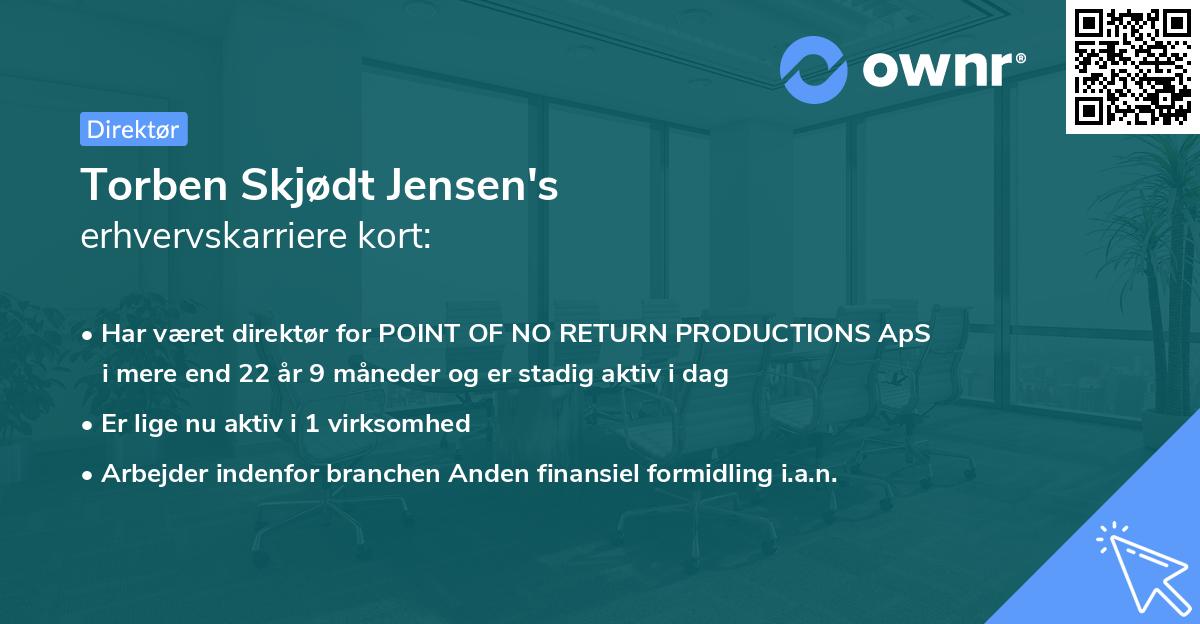 ownr®

Direktør

Torben Skjødt Jensen's
erhvervskarriere kort:

• Har været direktør for POINT OF NO RETURN PRODUCTIONS ApS i mere end 22 år 9 måneder og er stadig aktiv i dag

• Er lige nu aktiv i 1 virksomhed

• Arbejder indenfor branchen Anden finansiel formidling i.a.n.